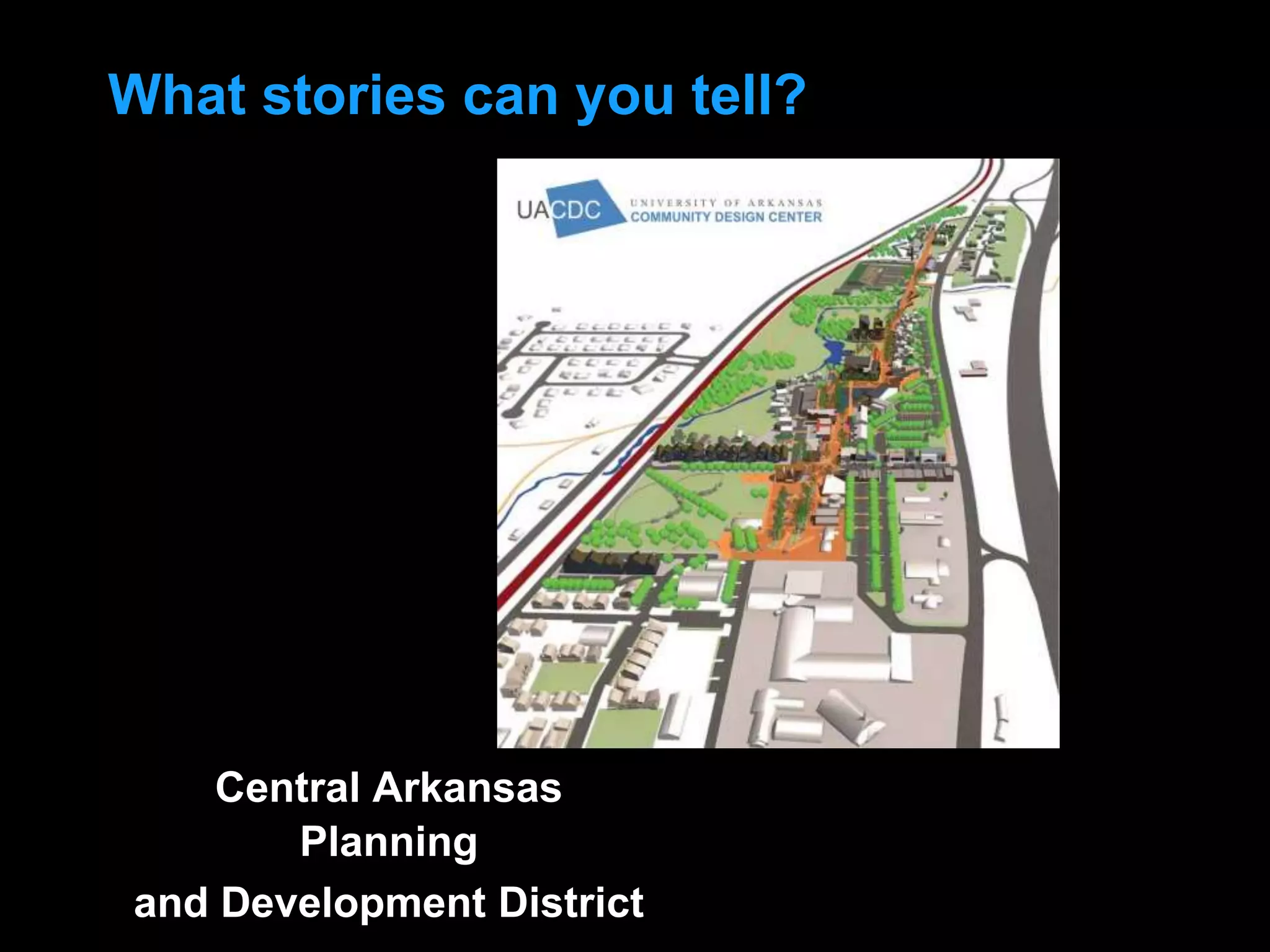 What stories can you tell?

UACDC UNIVERSITY OF ARKANSAS COMMUNITY DESIGN CENTER

Central Arkansas Planning and Development District